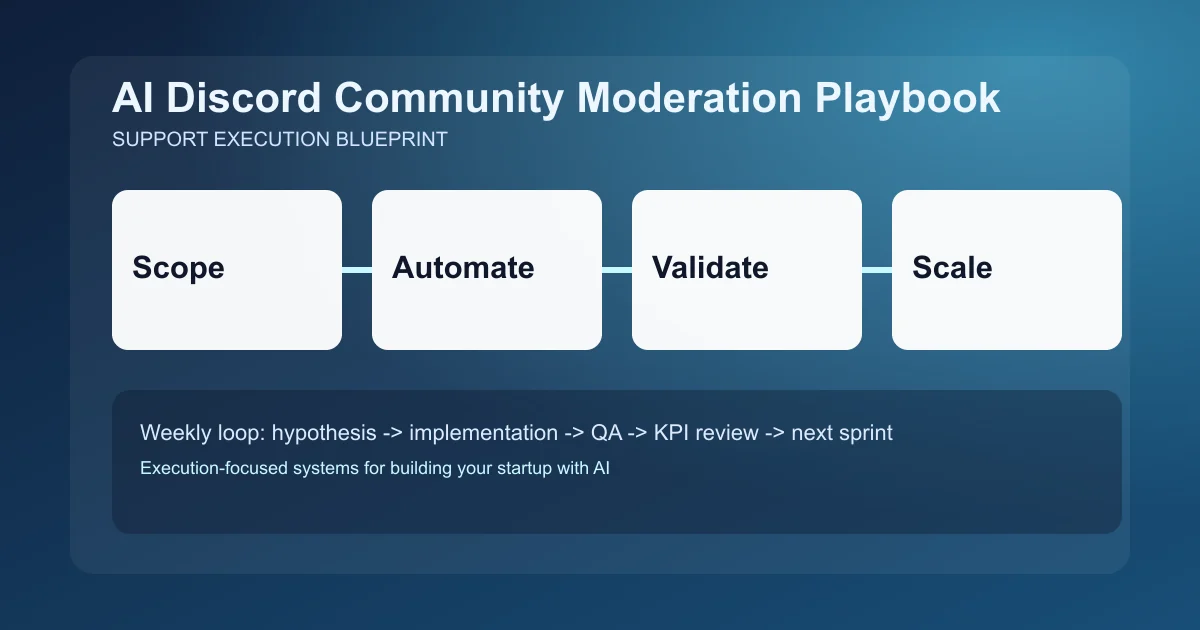 AI Discord Community Moderation Playbook
SUPPORT EXECUTION BLUEPRINT

Scope

Automate

Validate

Scale

Weekly loop: hypothesis -> implementation -> QA -> KPI review -> next sprint

Execution-focused systems for building your startup with AI